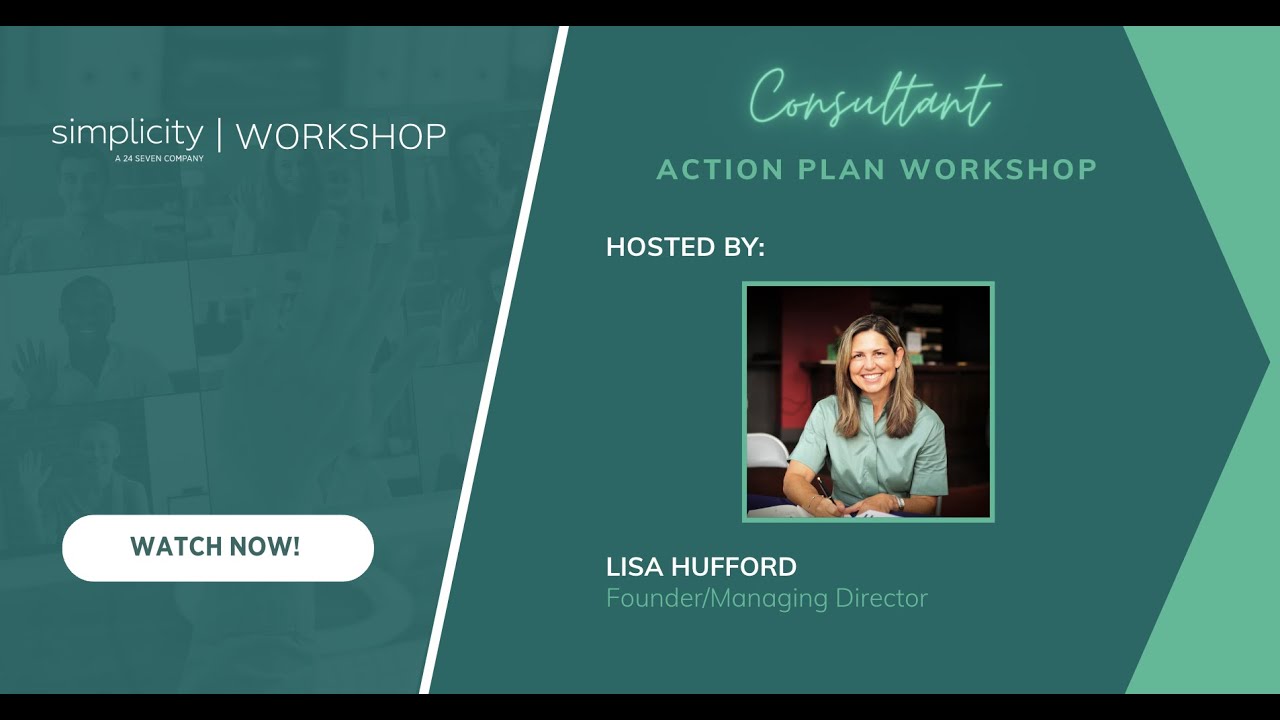 simplicity | WORKSHOP
A 24 SEVEN COMPANY

WATCH NOW!

Consultant
ACTION PLAN WORKSHOP

HOSTED BY:

LISA HUFFORD
Founder/Managing Director